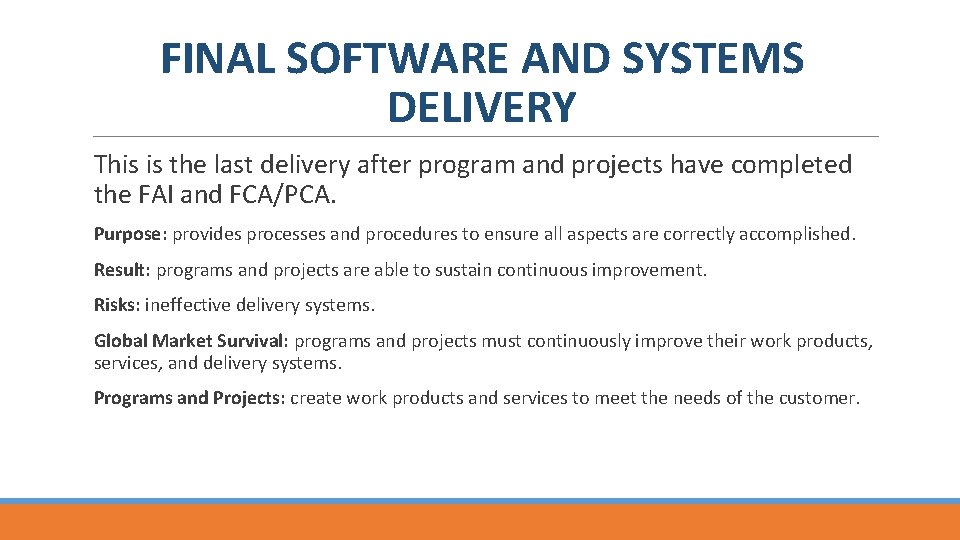 FINAL SOFTWARE AND SYSTEMS DELIVERY

This is the last delivery after program and projects have completed the FAI and FCA/PCA.

Purpose: provides processes and procedures to ensure all aspects are correctly accomplished.

Result: programs and projects are able to sustain continuous improvement.

Risks: ineffective delivery systems.

Global Market Survival: programs and projects must continuously improve their work products, services, and delivery systems.

Programs and Projects: create work products and services to meet the needs of the customer.